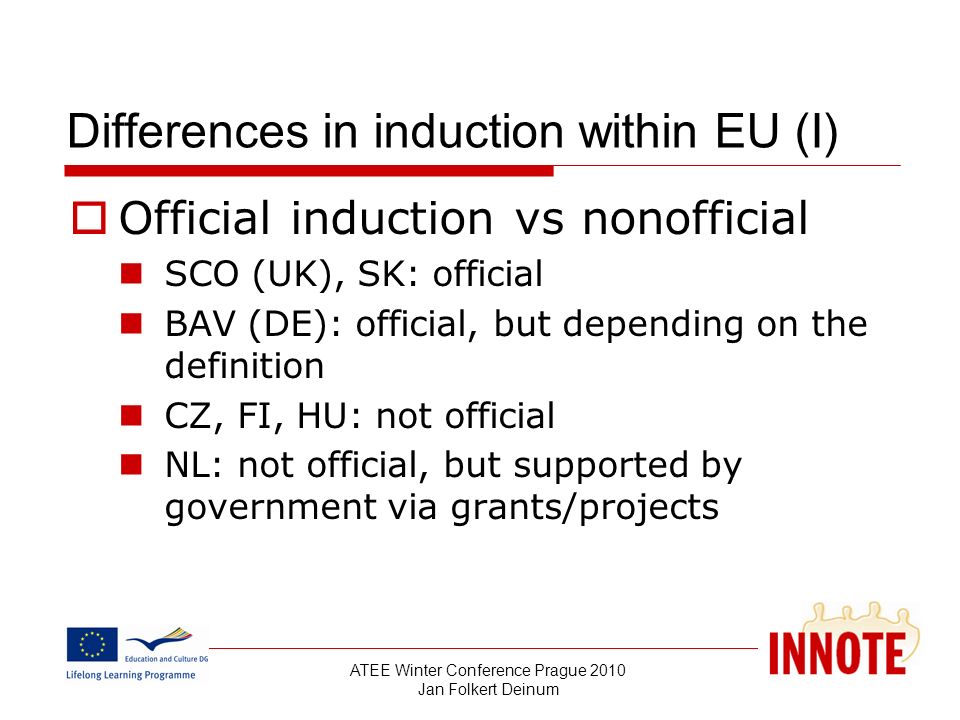 Differences in induction within EU (I)

Official induction vs nonofficial

SCO (UK), SK: official

BAV (DE): official, but depending on the definition

CZ, FI, HU: not official

NL: not official, but supported by government via grants/projects

Education and Culture DG
Lifelong Learning Programme

ATEE Winter Conference Prague 2010
Jan Folkert Deinum

INNOTE